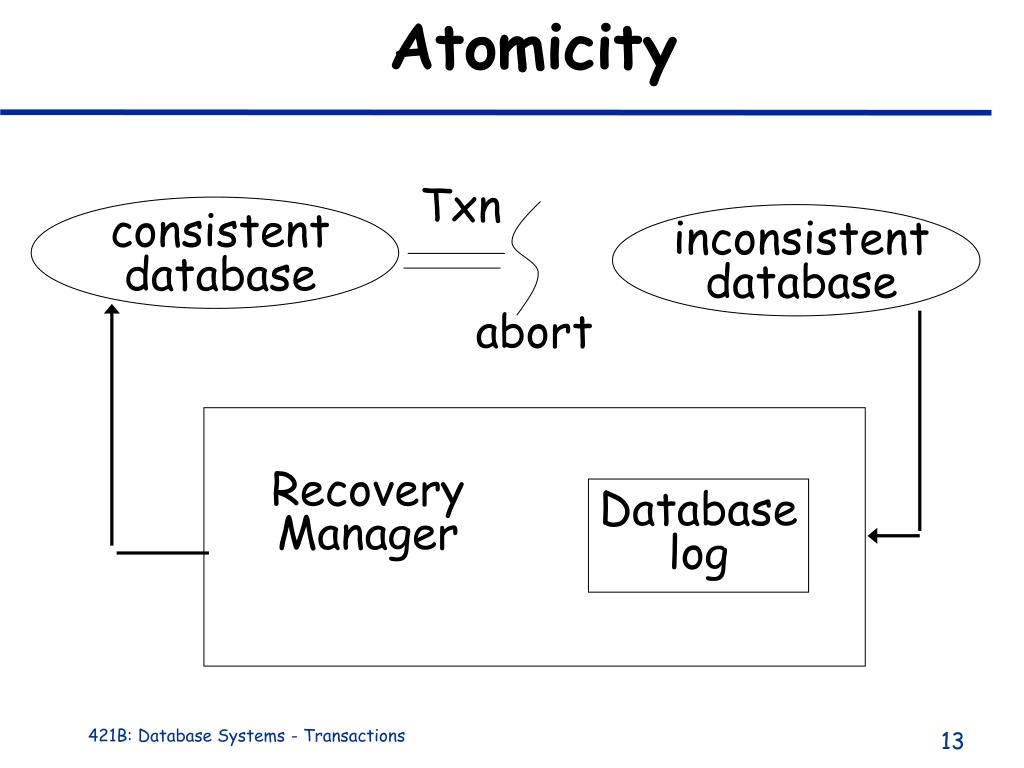 Atomicity

consistent database

Txn

abort

inconsistent database

Recovery Manager

Database log

421B: Database Systems - Transactions

13